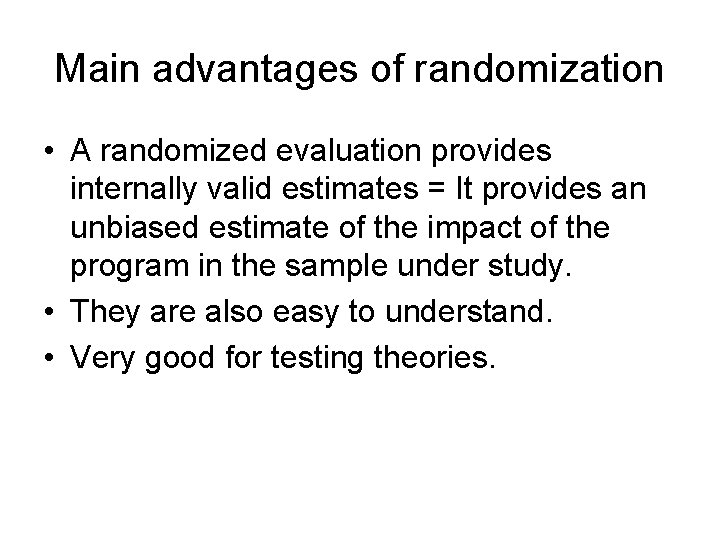 Main advantages of randomization

• A randomized evaluation provides internally valid estimates = It provides an unbiased estimate of the impact of the program in the sample under study.
• They are also easy to understand.
• Very good for testing theories.